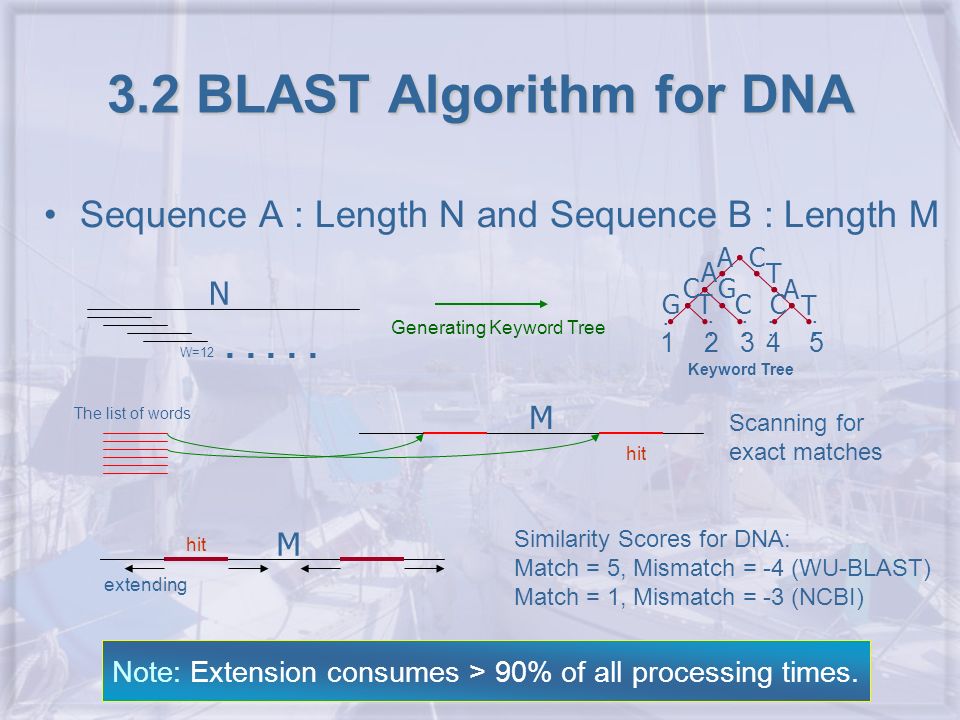 3.2 BLAST Algorithm for DNA

• Sequence A : Length N and Sequence B : Length M

N

W=12 . . . . .

Generating Keyword Tree

A C
A T
C G A
G T C C T
1 2 3 4 5
Keyword Tree

The list of words

M

hit

Scanning for exact matches

hit

M

extending

Similarity Scores for DNA:
Match = 5, Mismatch = -4 (WU-BLAST)
Match = 1, Mismatch = -3 (NCBI)

Note: Extension consumes > 90% of all processing times.